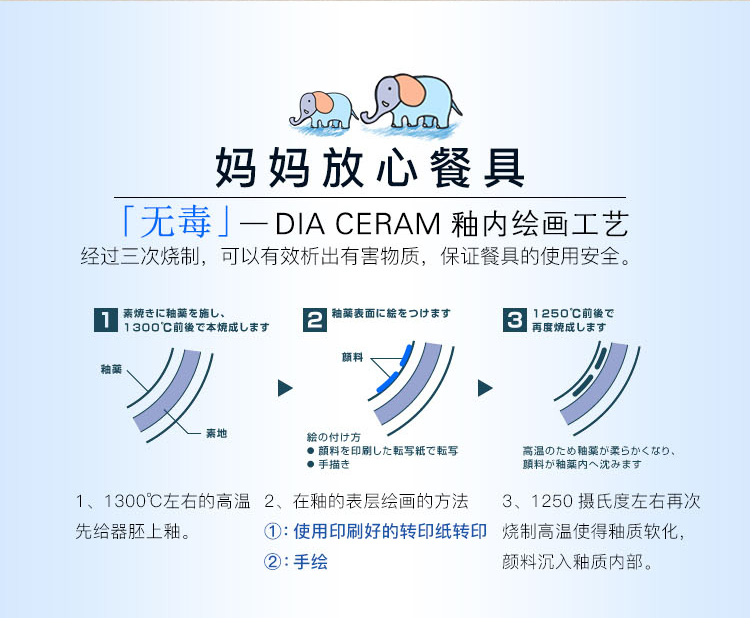 妈妈放心餐具

「无毒」— DIA CERAM 釉内绘画工艺

经过三次烧制，可以有效析出有害物质，保证餐具的使用安全。

1 素焼きに釉薬を施し、1300℃前後で本焼成します

釉薬

素地

2 釉薬表面に絵をつけます

顔料

絵の付け方
● 顔料を印刷した転写紙で転写
● 手描き

3 1250℃前後で再度焼成します

高温のため釉薬が柔らかくなり、顔料が釉薬内へ沈みます

1、1300℃左右的高温先给器胚上釉。

2、在釉的表层绘画的方法
①: 使用印刷好的转印纸转印
②: 手绘

3、1250 摄氏度左右再次烧制高温使得釉质软化，颜料沉入釉质内部。